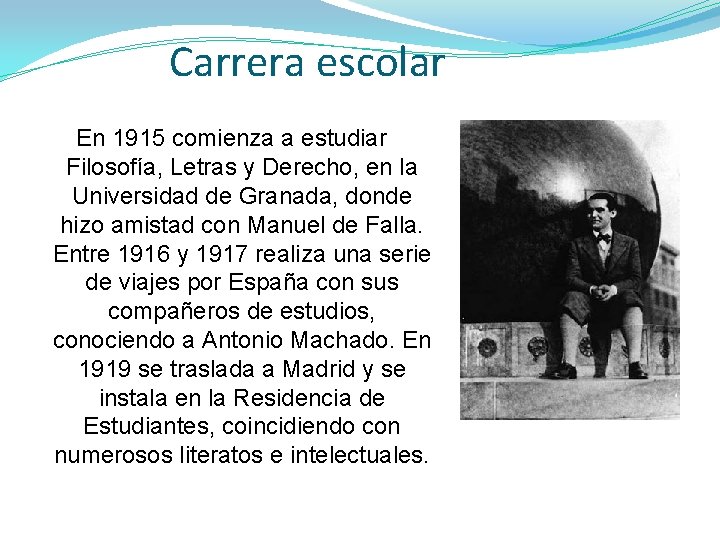 Carrera escolar

En 1915 comienza a estudiar Filosofía, Letras y Derecho, en la Universidad de Granada, donde hizo amistad con Manuel de Falla. Entre 1916 y 1917 realiza una serie de viajes por España con sus compañeros de estudios, conociendo a Antonio Machado. En 1919 se traslada a Madrid y se instala en la Residencia de Estudiantes, coincidiendo con numerosos literatos e intelectuales.